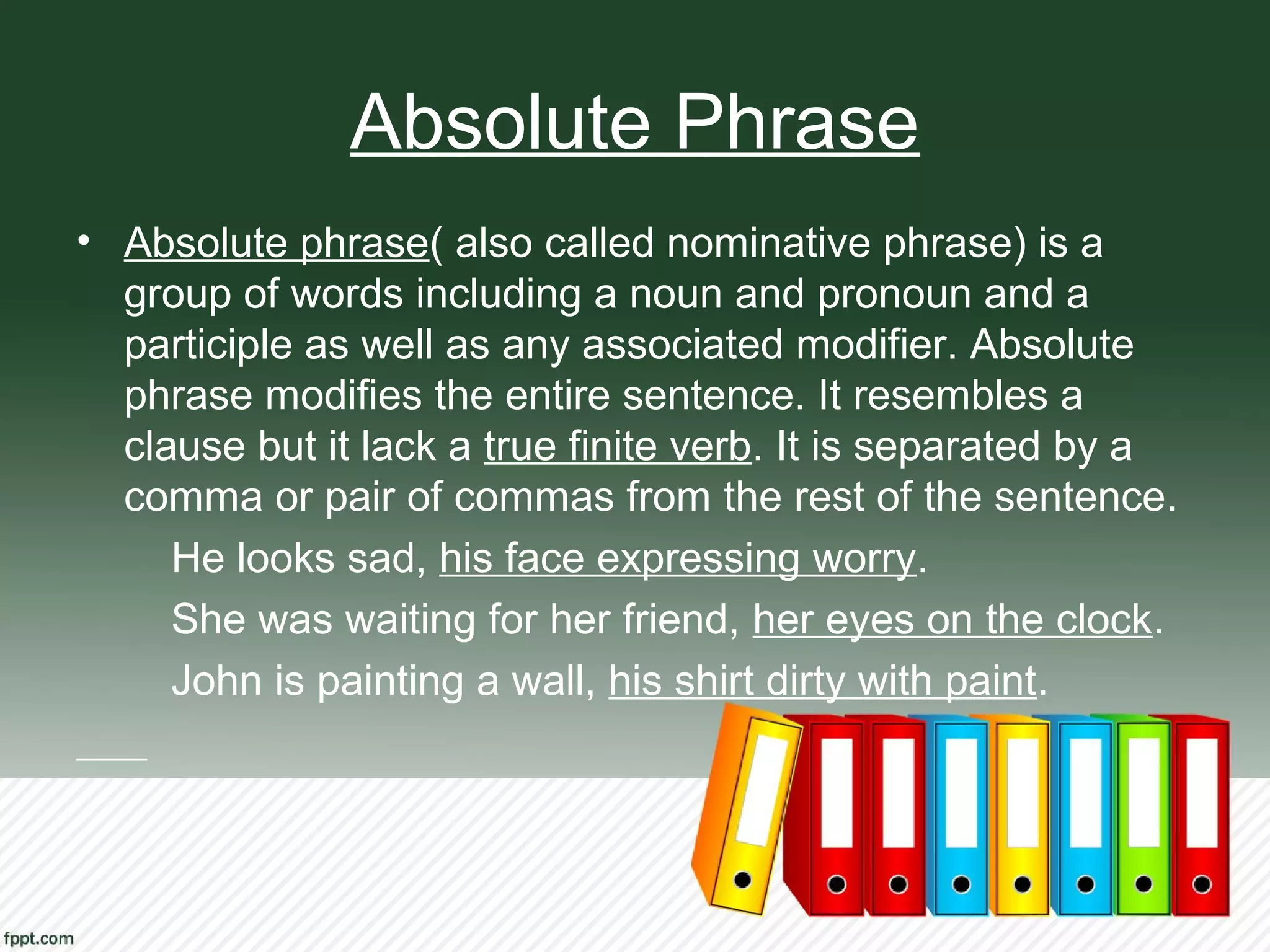 Absolute Phrase

• Absolute phrase( also called nominative phrase) is a group of words including a noun and pronoun and a participle as well as any associated modifier. Absolute phrase modifies the entire sentence. It resembles a clause but it lack a true finite verb. It is separated by a comma or pair of commas from the rest of the sentence.

He looks sad, his face expressing worry.

She was waiting for her friend, her eyes on the clock.

John is painting a wall, his shirt dirty with paint.

fppt.com